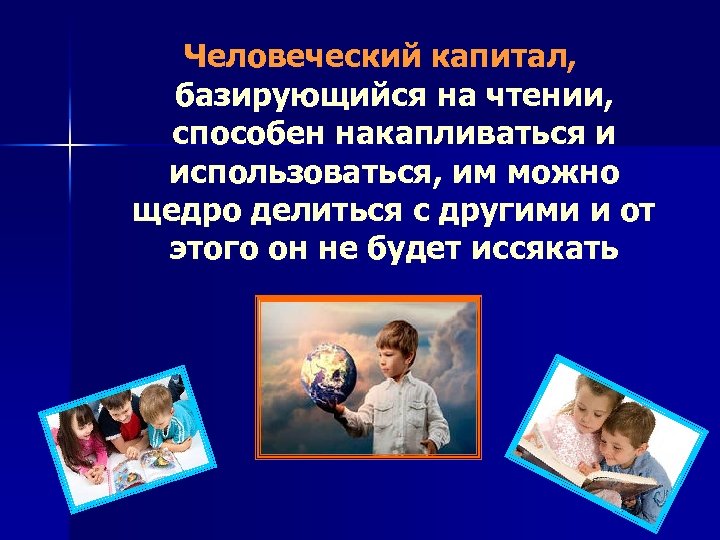 Человеческий капитал, базирующийся на чтении, способен накапливаться и использоваться, им можно щедро делиться с другими и от этого он не будет иссякать